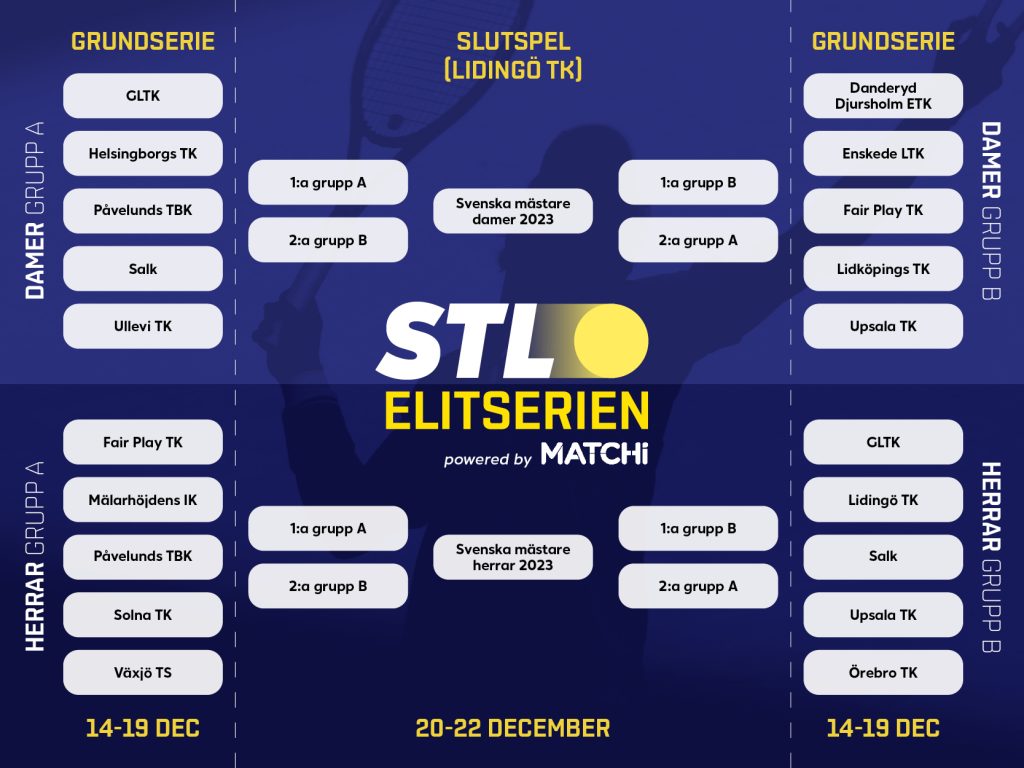 GRUNDSERIE

DAMER GRUPP A

GLTK

Helsingborgs TK

Påvelunds TBK

Salk

Ullevi TK

HERRAR GRUPP A

Fair Play TK

Mälarhöjdens IK

Påvelunds TBK

Solna TK

Växjö TS

14-19 DEC

SLUTSPEL (LIDINGÖ TK)

1:a grupp A

2:a grupp B

Svenska mästare damer 2023

1:a grupp B

2:a grupp A

STL

ELITSERIEN

powered by MATCHi

1:a grupp A

2:a grupp B

Svenska mästare herrar 2023

1:a grupp B

2:a grupp A

20-22 DECEMBER

GRUNDSERIE

DAMER GRUPP B

Danderyd Djursholm ETK

Enskede LTK

Fair Play TK

Lidköpings TK

Upsala TK

HERRAR GRUPP B

GLTK

Lidingö TK

Salk

Upsala TK

Örebro TK

14-19 DEC